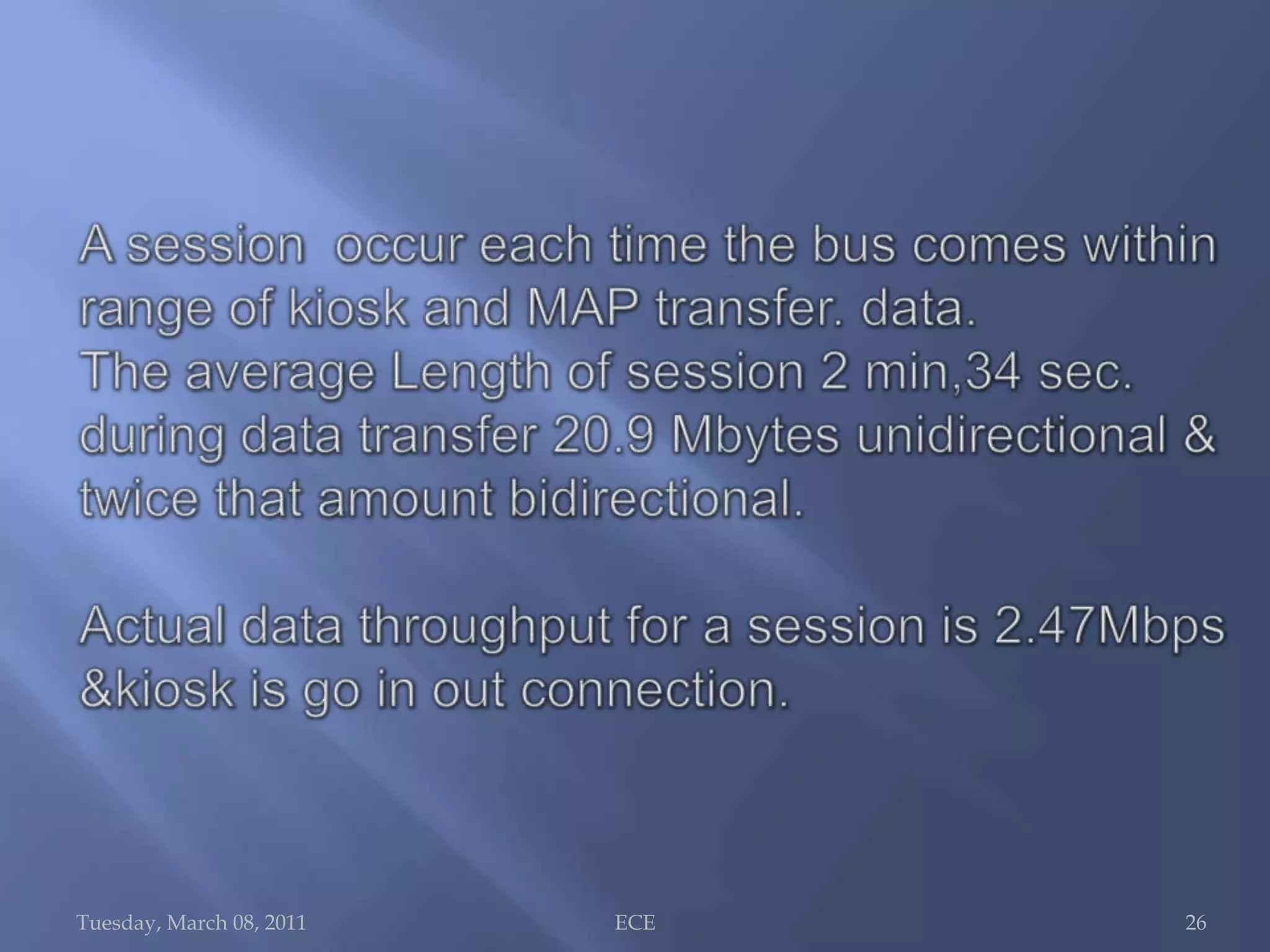 A session occur each time the bus comes within range of kiosk and MAP transfer. data.
The average Length of session 2 min,34 sec. during data transfer 20.9 Mbytes unidirectional & twice that amount bidirectional.

Actual data throughput for a session is 2.47Mbps &kiosk is go in out connection.

Tuesday, March 08, 2011 ECE 26